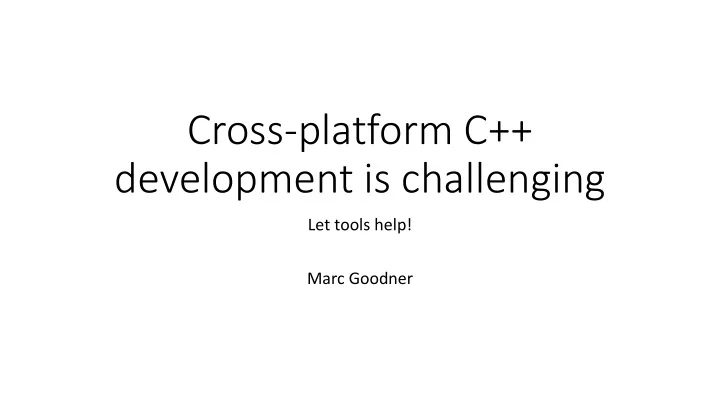 Cross-platform C++ development is challenging

Let tools help!

Marc Goodner